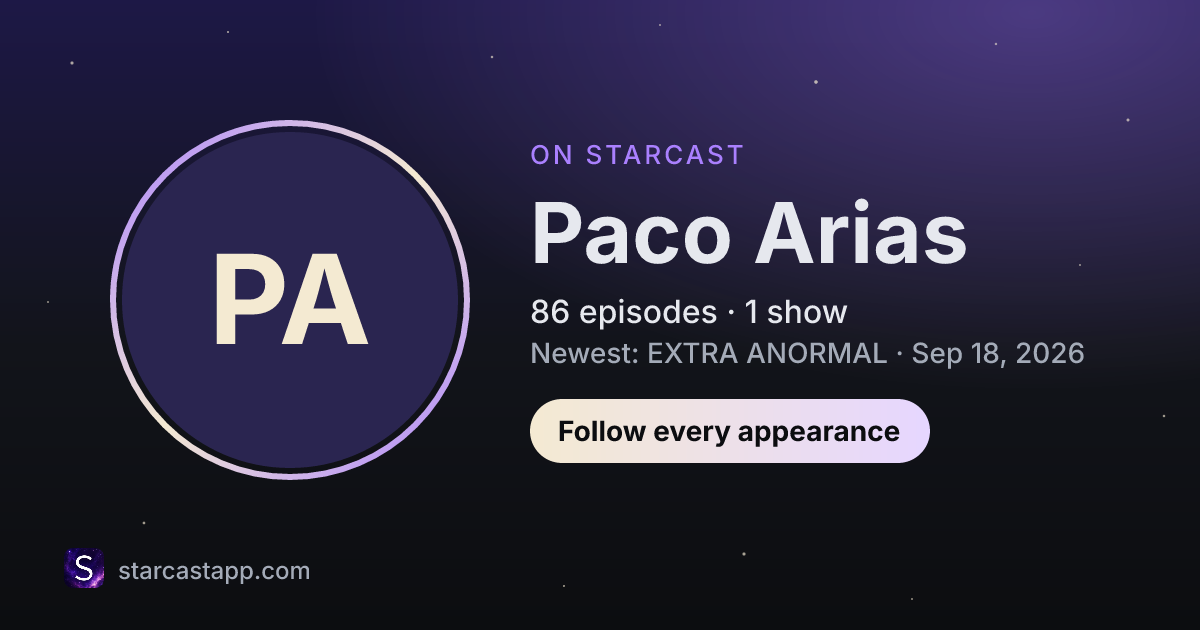 PA

ON STARCAST

Paco Arias

86 episodes · 1 show

Newest: EXTRA ANORMAL · Sep 18, 2026

Follow every appearance

S

starcastapp.com